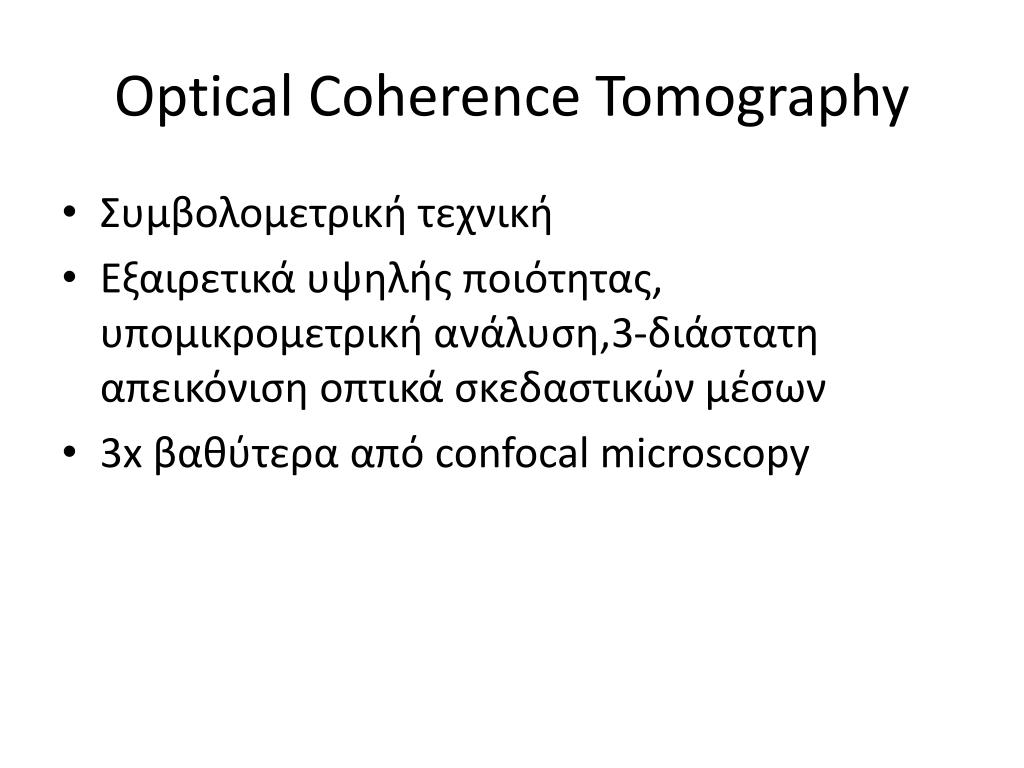 Optical Coherence Tomography

• Συμβολομετρική τεχνική
• Εξαιρετικά υψηλής ποιότητας, υπομικρομετρική ανάλυση,3-διάστατη απεικόνιση οπτικά σκεδαστικών μέσων
• 3x βαθύτερα από confocal microscopy